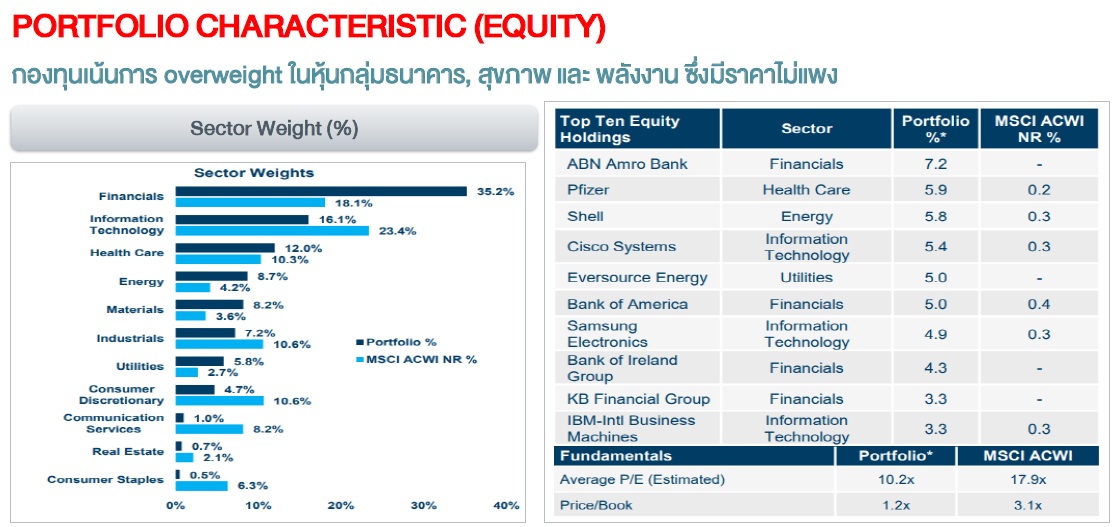 PORTFOLIO CHARACTERISTIC (EQUITY)

กองทุนเน้นการ overweight ในหุ้นกลุ่มธนาคาร, สุขภาพ และ พลังงาน ซึ่งมีราคาไม่แพง

Sector Weight (%)

Sector Weights

Financials 35.2% 18.1%
Information Technology 16.1% 23.4%
Health Care 12.0% 10.3%
Energy 8.7% 4.2%
Materials 8.2% 3.6%
Industrials 7.2% 10.6%
Utilities 5.8% 2.7%
Consumer Discretionary 4.7% 10.6%
Communication Services 1.0% 8.2%
Real Estate 0.7% 2.1%
Consumer Staples 0.5% 6.3%

Portfolio %
MSCI ACWI NR %

0% 10% 20% 30% 40%

| Top Ten Equity Holdings | Sector | Portfolio %* | MSCI ACWI NR % |
|---|---|---|---|
| ABN Amro Bank | Financials | 7.2 | - |
| Pfizer | Health Care | 5.9 | 0.2 |
| Shell | Energy | 5.8 | 0.3 |
| Cisco Systems | Information Technology | 5.4 | 0.3 |
| Eversource Energy | Utilities | 5.0 | - |
| Bank of America | Financials | 5.0 | 0.4 |
| Samsung Electronics | Information Technology | 4.9 | 0.3 |
| Bank of Ireland Group | Financials | 4.3 | - |
| KB Financial Group | Financials | 3.3 | - |
| IBM-Intl Business Machines | Information Technology | 3.3 | 0.3 |

| Fundamentals | Portfolio* | MSCI ACWI |
|---|---|---|
| Average P/E (Estimated) | 10.2x | 17.9x |
| Price/Book | 1.2x | 3.1x |